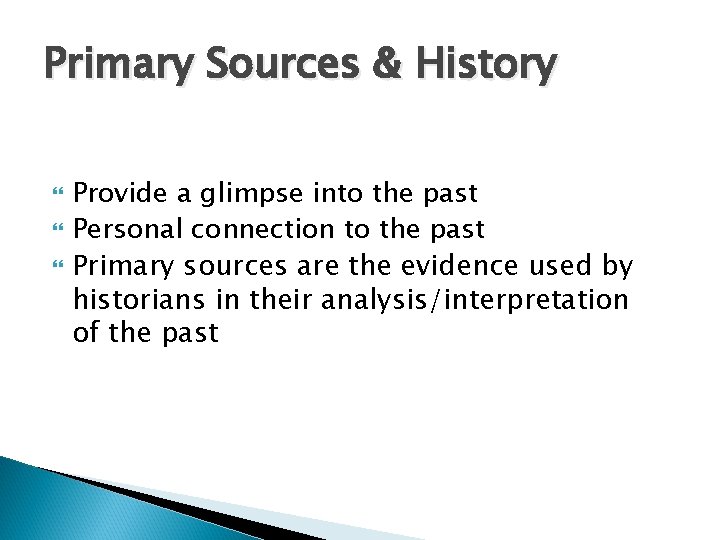 Primary Sources & History

Provide a glimpse into the past
Personal connection to the past
Primary sources are the evidence used by historians in their analysis/interpretation of the past